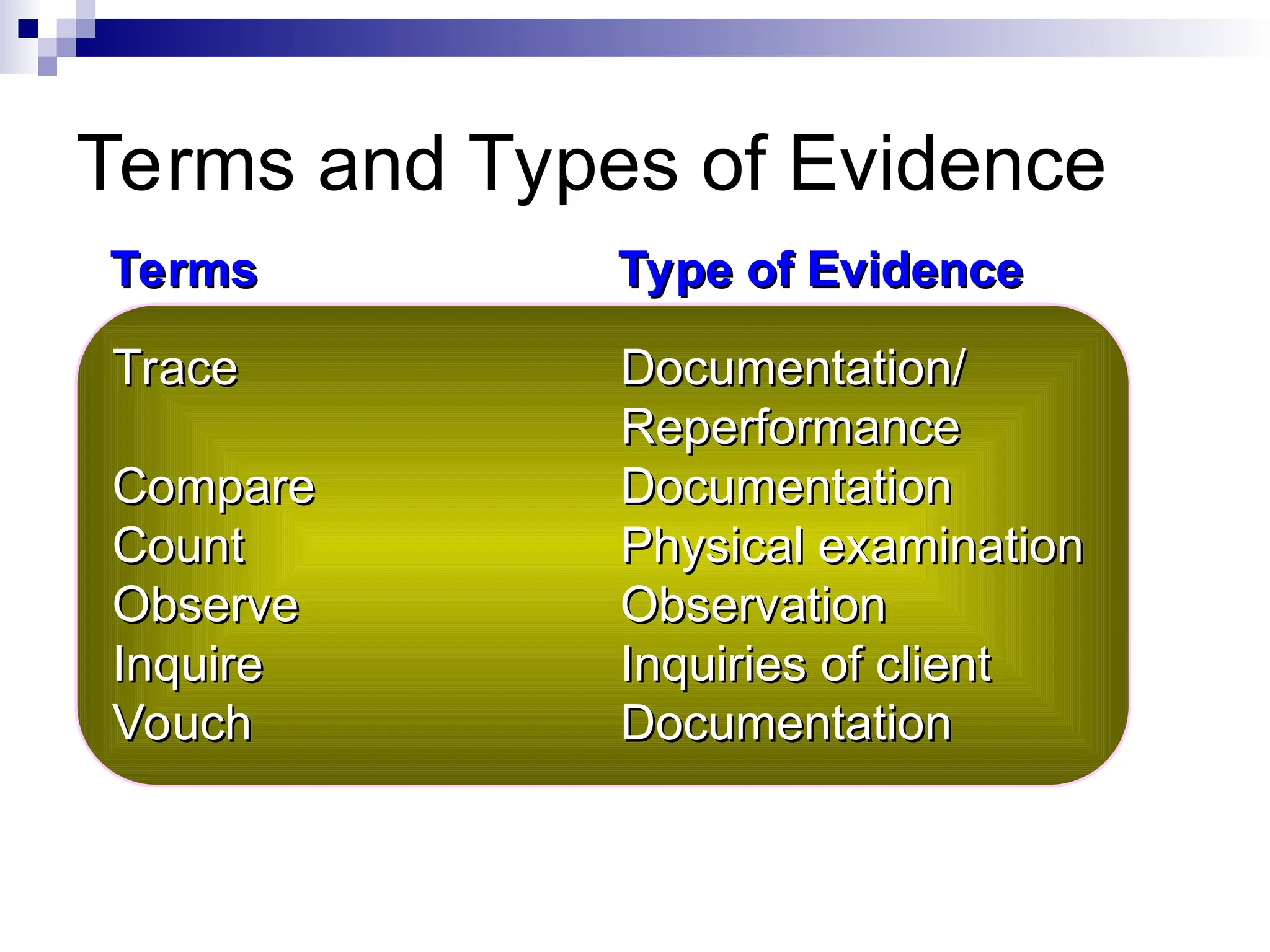 Terms and Types of Evidence

| Terms | Type of Evidence |
|---|---|
| Trace | Documentation/ Reperformance |
| Compare | Documentation |
| Count | Physical examination |
| Observe | Observation |
| Inquire | Inquiries of client |
| Vouch | Documentation |